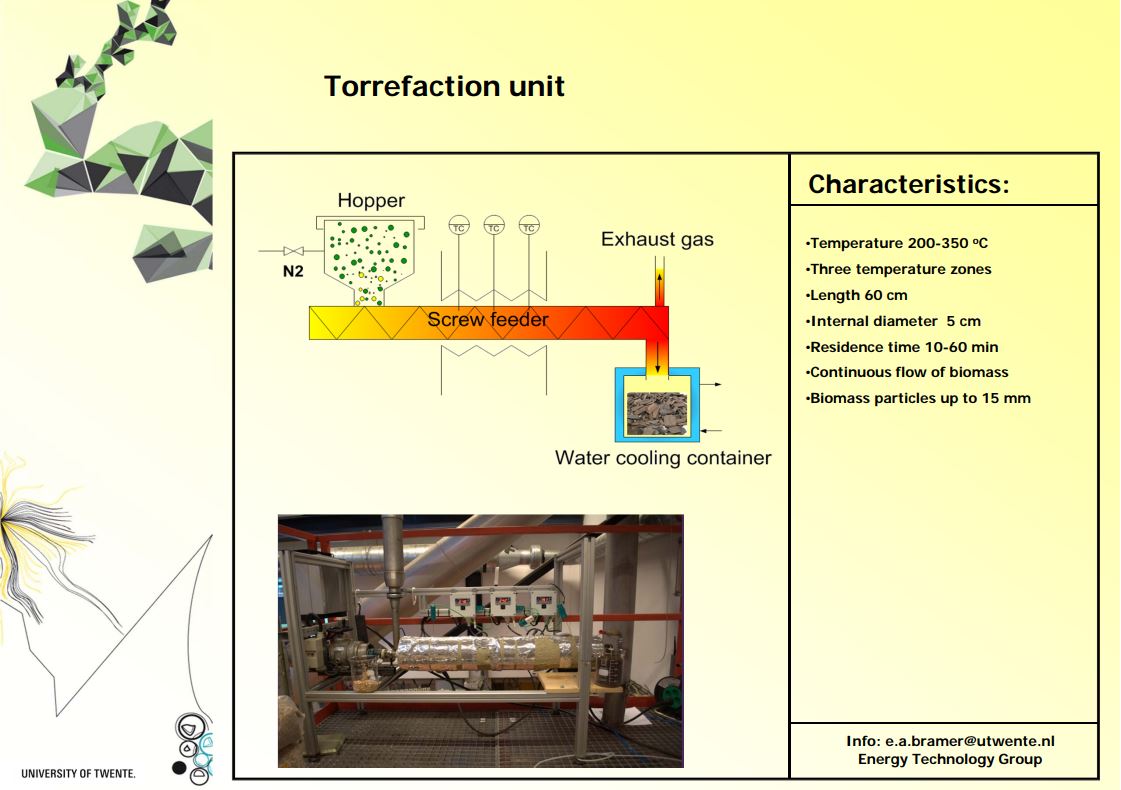 Torrefaction unit

Hopper

TC TC TC

N2

Exhaust gas

Screw feeder

Water cooling container

Characteristics:

•Temperature 200-350 ºC
•Three temperature zones
•Length 60 cm
•Internal diameter 5 cm
•Residence time 10-60 min
•Continuous flow of biomass
•Biomass particles up to 15 mm

Info: e.a.bramer@utwente.nl
Energy Technology Group

UNIVERSITY OF TWENTE.